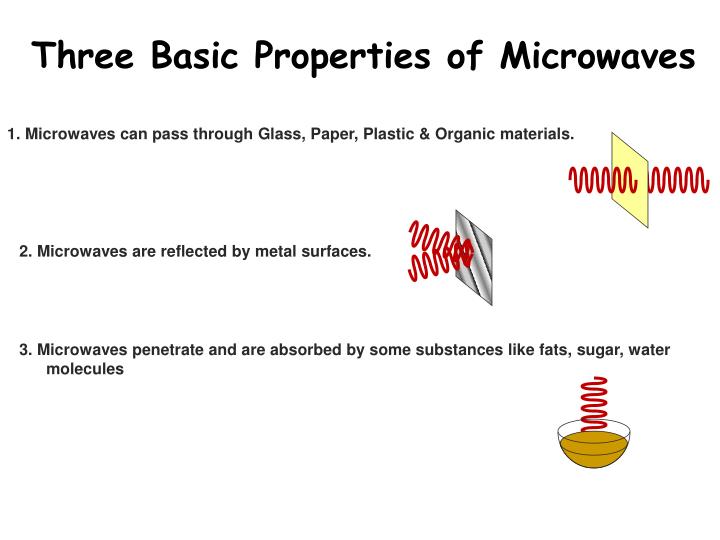 Three Basic Properties of Microwaves

1. Microwaves can pass through Glass, Paper, Plastic & Organic materials.

2. Microwaves are reflected by metal surfaces.

3. Microwaves penetrate and are absorbed by some substances like fats, sugar, water molecules